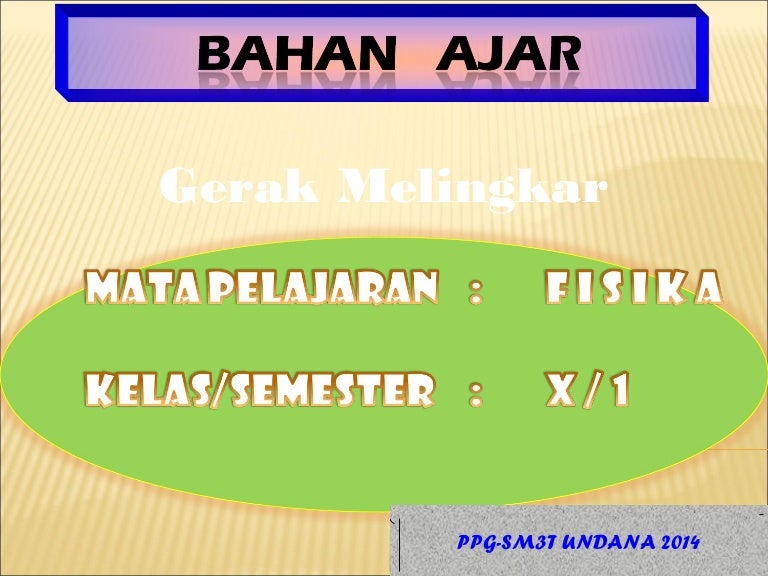 BAHAN AJAR

Gerak Melingkar

MATA PELAJARAN : F I S I K A

KELAS/SEMESTER : X / 1

PPG-SM3T UNDANA 2014